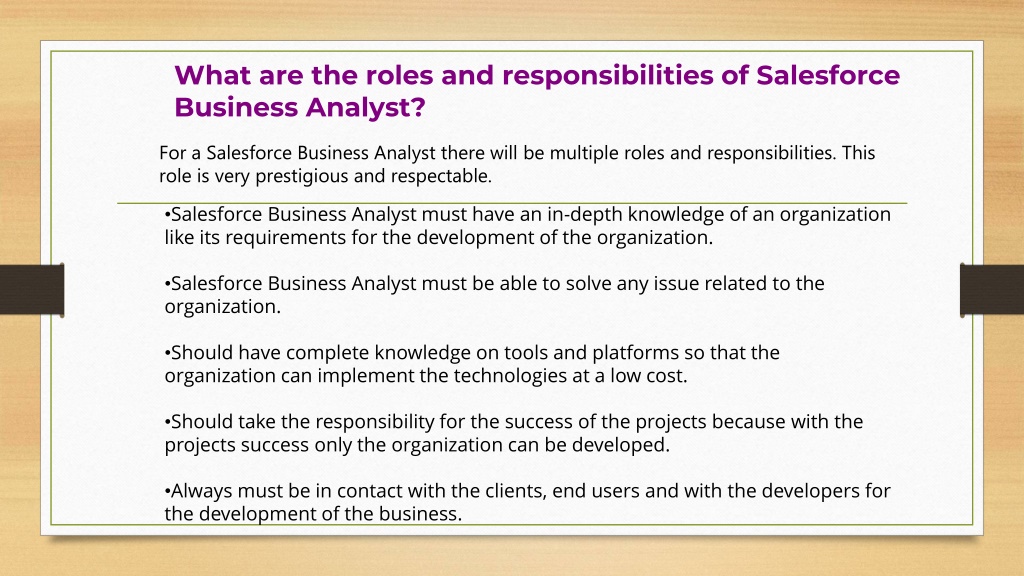 What are the roles and responsibilities of Salesforce Business Analyst?

For a Salesforce Business Analyst there will be multiple roles and responsibilities. This role is very prestigious and respectable.

•Salesforce Business Analyst must have an in-depth knowledge of an organization like its requirements for the development of the organization.

•Salesforce Business Analyst must be able to solve any issue related to the organization.

•Should have complete knowledge on tools and platforms so that the organization can implement the technologies at a low cost.

•Should take the responsibility for the success of the projects because with the projects success only the organization can be developed.

•Always must be in contact with the clients, end users and with the developers for the development of the business.